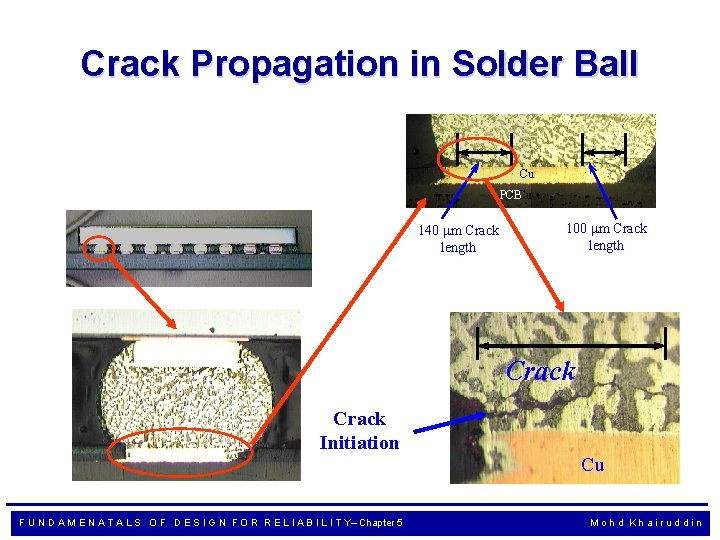 Crack Propagation in Solder Ball

Cu

PCB

140 μm Crack length

100 μm Crack length

Crack

Crack Initiation

Cu

FUNDAMENATALS OF DESIGN FOR RELIABILITY– Chapter 5

Mohd Khairuddin